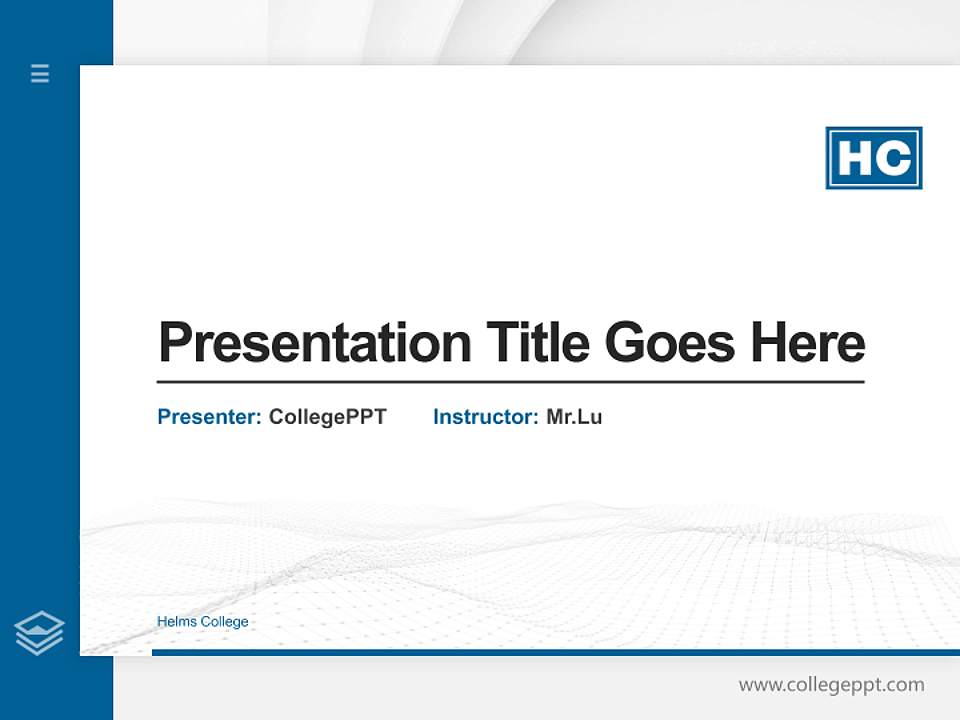 HC

Presentation Title Goes Here

Presenter: CollegePPT Instructor: Mr.Lu

Helms College

www.collegeppt.com